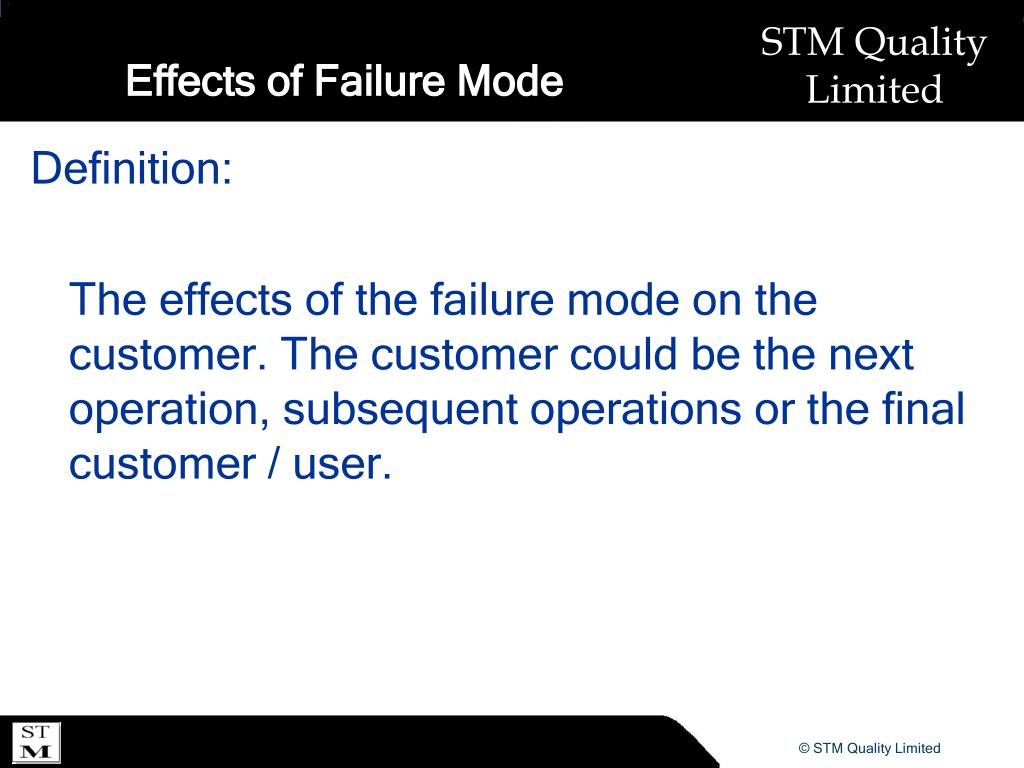 Effects of Failure Mode

STM Quality Limited

Definition:

The effects of the failure mode on the customer. The customer could be the next operation, subsequent operations or the final customer / user.

ST M

© STM Quality Limited